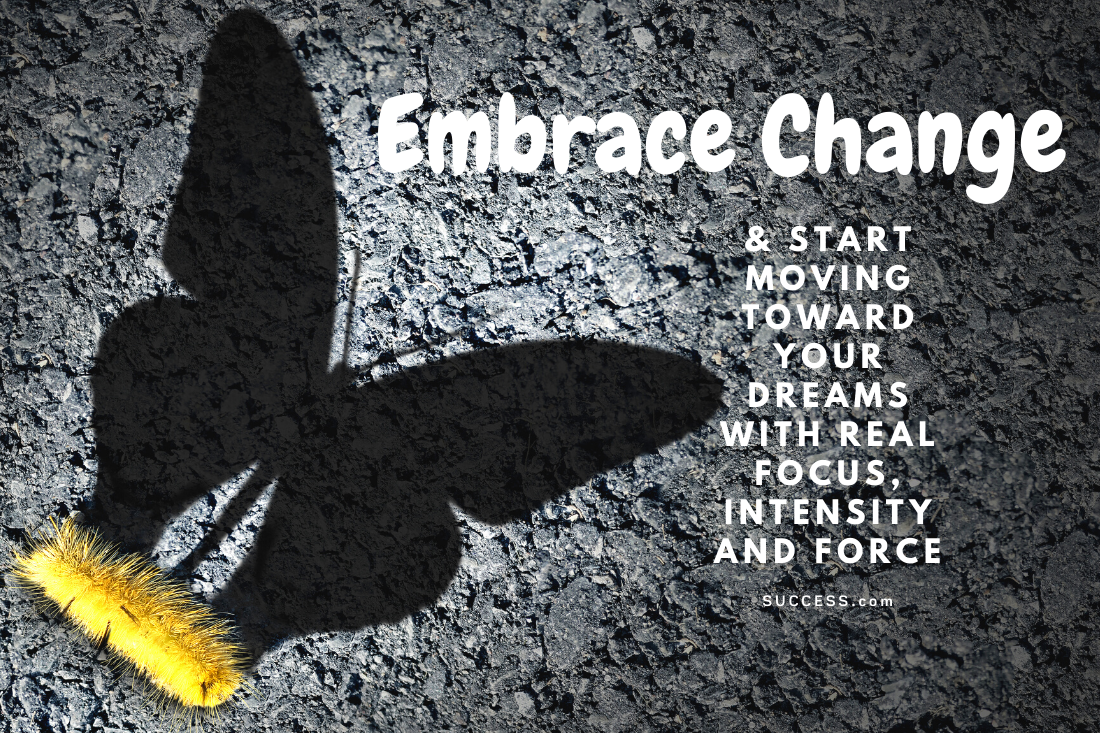 Embrace Change

& START MOVING TOWARD YOUR DREAMS WITH REAL FOCUS, INTENSITY AND FORCE

SUCCESS.com